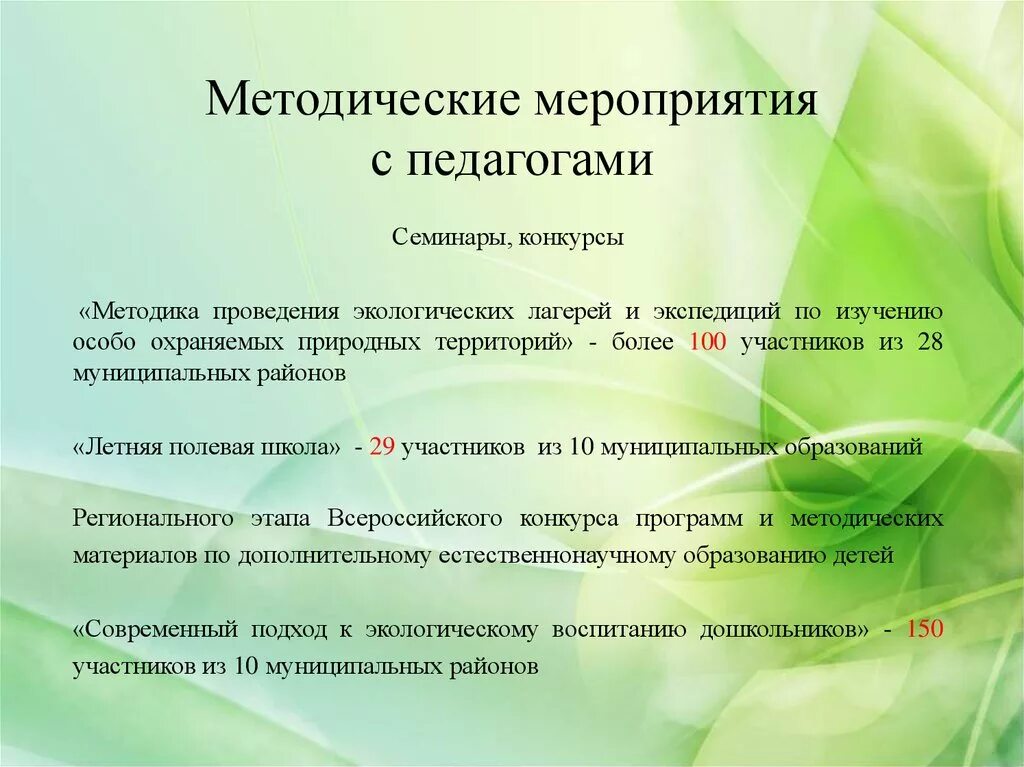 Методические мероприятия с педагогами

Семинары, конкурсы

«Методика проведения экологических лагерей и экспедиций по изучению особо охраняемых природных территорий» - более 100 участников из 28 муниципальных районов

«Летняя полевая школа» - 29 участников из 10 муниципальных образований

Регионального этапа Всероссийского конкурса программ и методических материалов по дополнительному естественнонаучному образованию детей

«Современный подход к экологическому воспитанию дошкольников» - 150 участников из 10 муниципальных районов